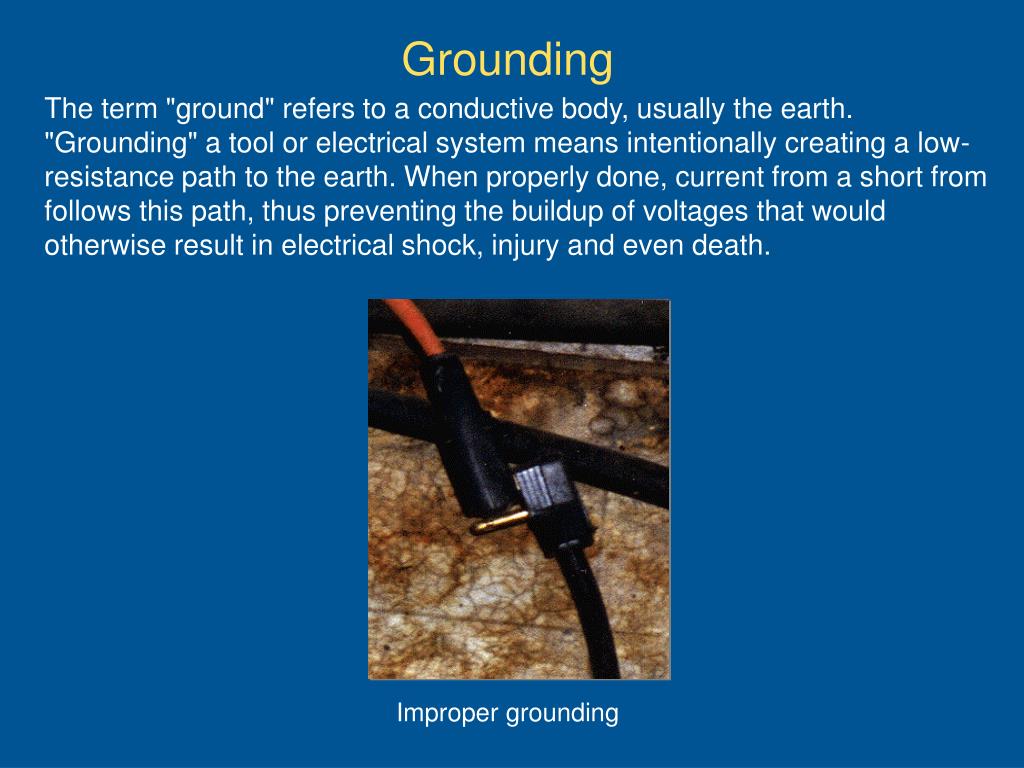 Grounding

The term "ground" refers to a conductive body, usually the earth. "Grounding" a tool or electrical system means intentionally creating a low-resistance path to the earth. When properly done, current from a short from follows this path, thus preventing the buildup of voltages that would otherwise result in electrical shock, injury and even death.

Improper grounding